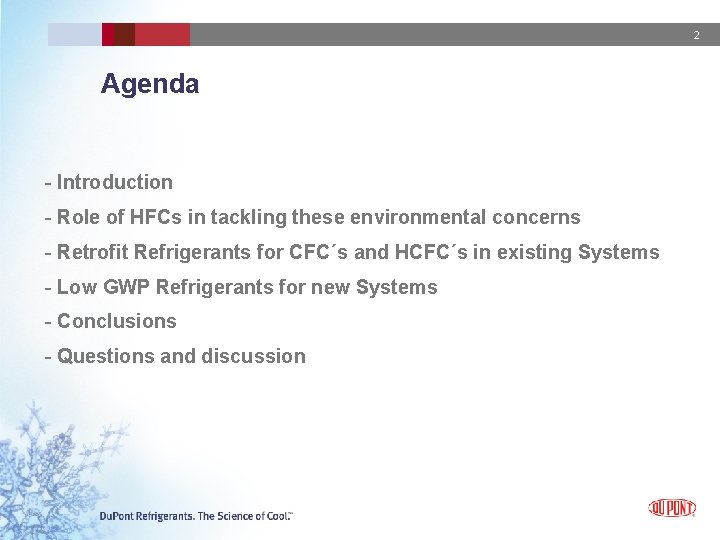 2

Agenda

- Introduction
- Role of HFCs in tackling these environmental concerns
- Retrofit Refrigerants for CFC´s and HCFC´s in existing Systems
- Low GWP Refrigerants for new Systems
- Conclusions
- Questions and discussion

DuPont Refrigerants. The Science of Cool.™

DUPONT